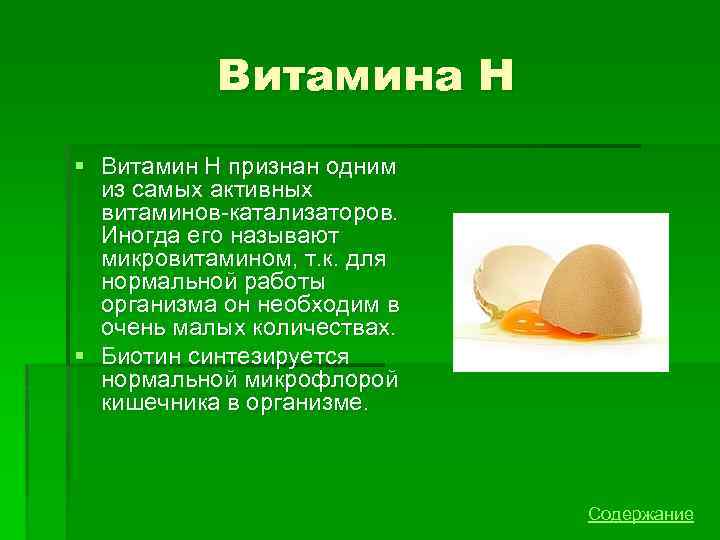 Витамина Н

▪ Витамин Н признан одним из самых активных витаминов-катализаторов. Иногда его называют микровитамином, т.к. для нормальной работы организма он необходим в очень малых количествах.
▪ Биотин синтезируется нормальной микрофлорой кишечника в организме.

Содержание